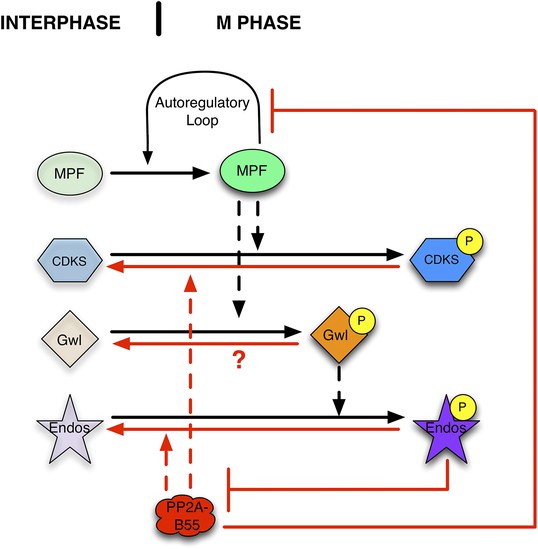 INTERPHASE

M PHASE

Autoregulatory Loop

MPF

MPF

CDKS

CDKS

P

Gwl

Gwl

P

?

Endos

Endos

P

PP2A-B55